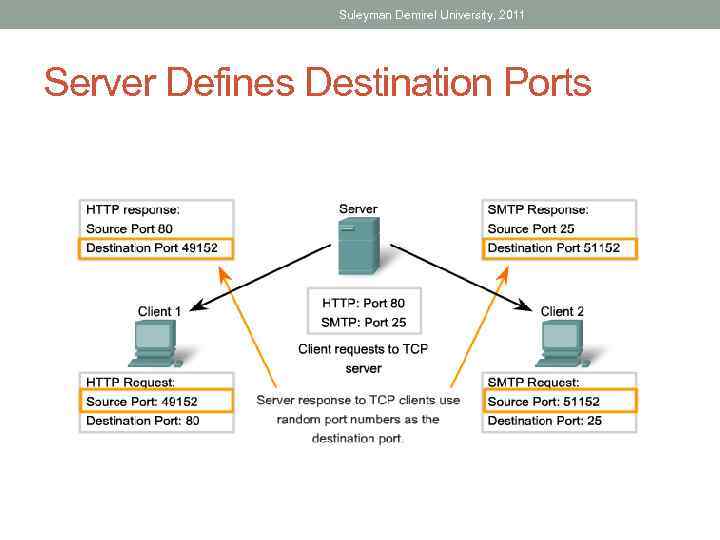 Suleyman Demirel University, 2011

Server Defines Destination Ports

HTTP response:
Source Port 80
Destination Port 49152

Server

SMTP Response:
Source Port 25
Destination Port 51152

Client 1

HTTP: Port 80
SMTP: Port 25

Client 2

Client requests to TCP server

HTTP Request:
Source Port: 49152
Destination Port: 80

Server response to TCP clients use random port numbers as the destination port.

SMTP Request:
Source Port: 51152
Destination Port: 25